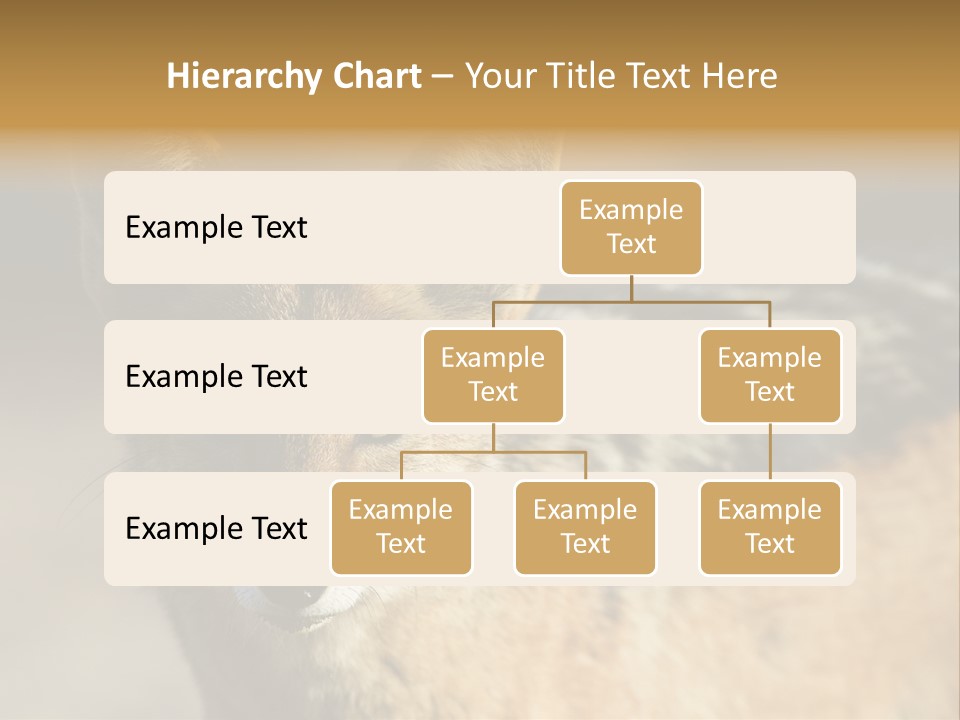 Hierarchy Chart – Your Title Text Here

Example Text

Example Text

Example Text

Example Text

Example Text

Example Text

Example Text

Example Text

Example Text